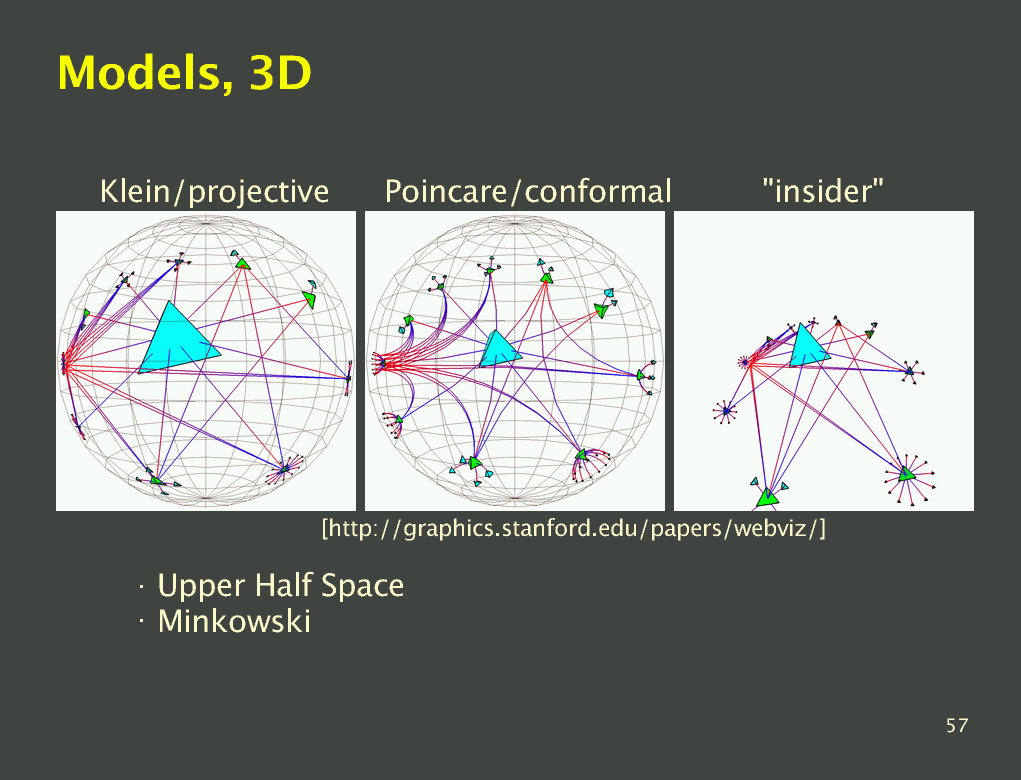 Models, 3D

Klein/projective

Poincare/conformal

"insider"

[http://graphics.stanford.edu/papers/webviz/]

· Upper Half Space
· Minkowski

57